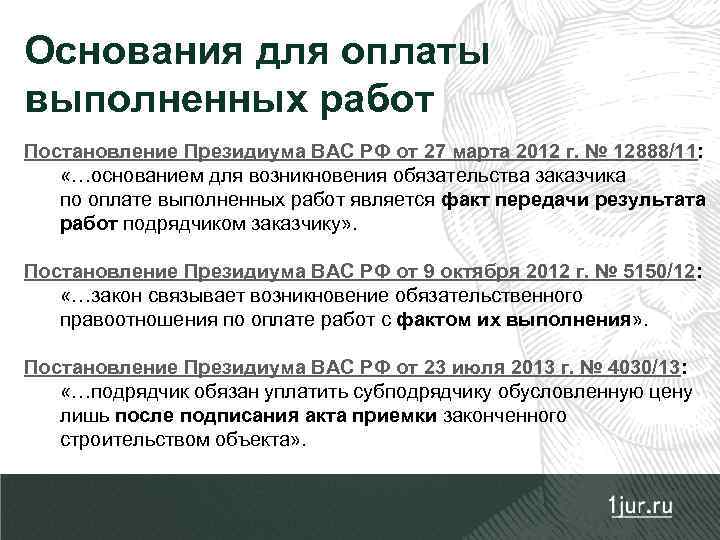 Основания для оплаты выполненных работ

Постановление Президиума ВАС РФ от 27 марта 2012 г. № 12888/11: «…основанием для возникновения обязательства заказчика по оплате выполненных работ является факт передачи результата работ подрядчиком заказчику».

Постановление Президиума ВАС РФ от 9 октября 2012 г. № 5150/12: «…закон связывает возникновение обязательственного правоотношения по оплате работ с фактом их выполнения».

Постановление Президиума ВАС РФ от 23 июля 2013 г. № 4030/13: «…подрядчик обязан уплатить субподрядчику обусловленную цену лишь после подписания акта приемки законченного строительством объекта».

1jur.ru